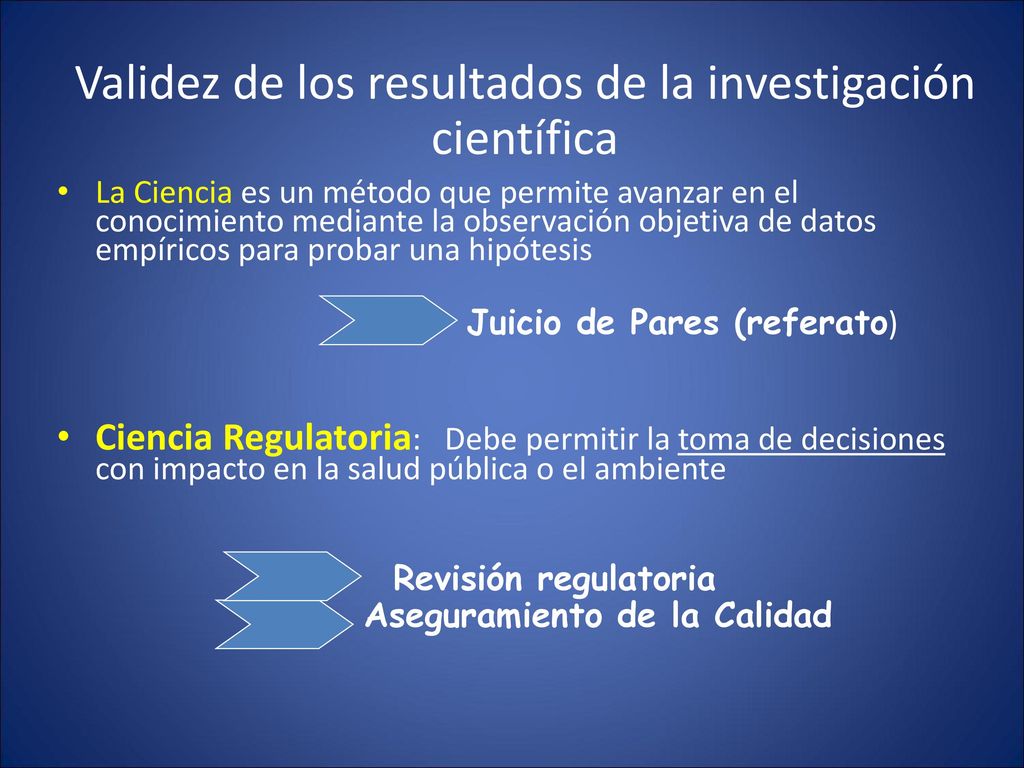 Validez de los resultados de la investigación científica

• La Ciencia es un método que permite avanzar en el conocimiento mediante la observación objetiva de datos empíricos para probar una hipótesis

Juicio de Pares (referato)

• Ciencia Regulatoria: Debe permitir la toma de decisiones con impacto en la salud pública o el ambiente

Revisión regulatoria
Aseguramiento de la Calidad